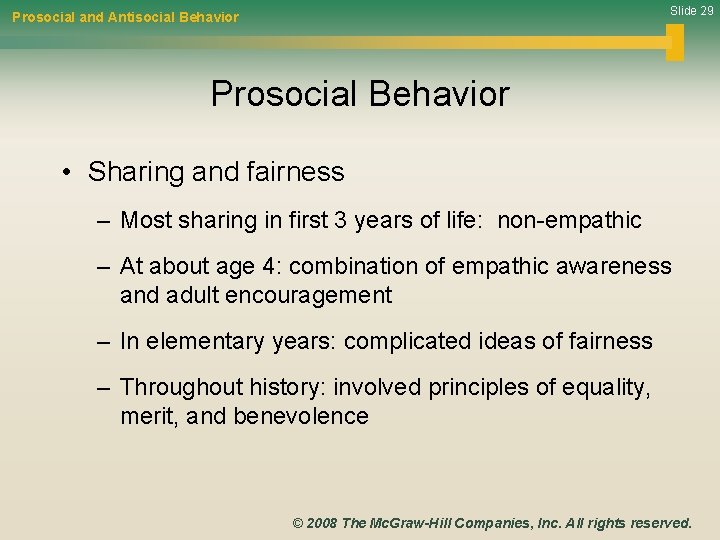 Prosocial and Antisocial Behavior

Slide 29

Prosocial Behavior

• Sharing and fairness
– Most sharing in first 3 years of life: non-empathic
– At about age 4: combination of empathic awareness and adult encouragement
– In elementary years: complicated ideas of fairness
– Throughout history: involved principles of equality, merit, and benevolence

© 2008 The McGraw-Hill Companies, Inc. All rights reserved.